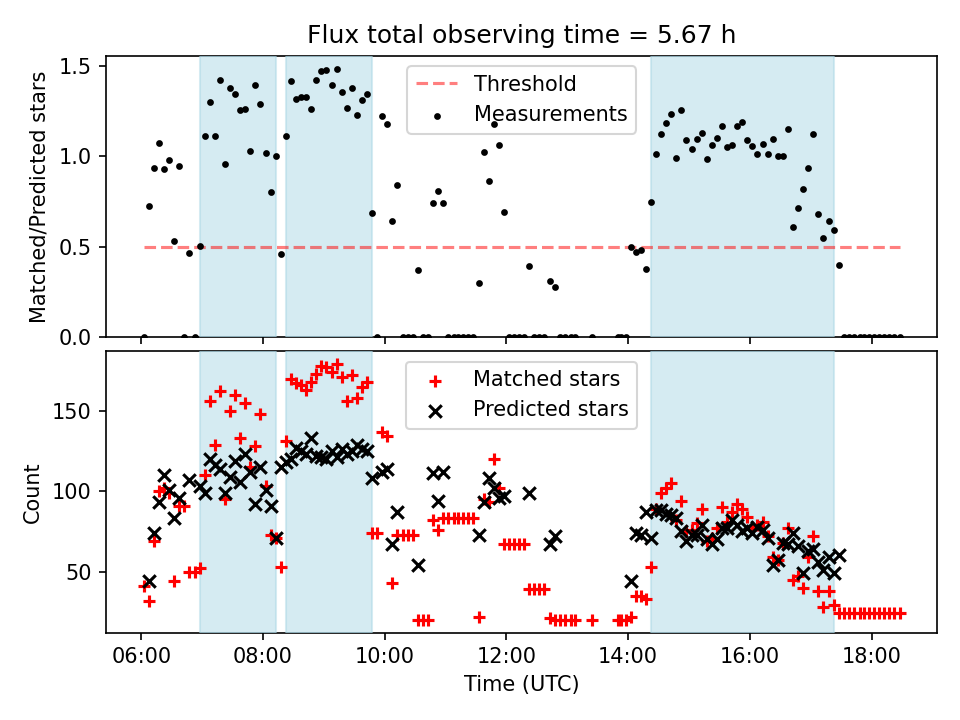 Flux total observing time = 5.67 h

Matched/Predicted stars

1.5
1.0
0.5
0.0

Threshold
Measurements

Count

150
100
50

Matched stars
Predicted stars

06:00
08:00
10:00
12:00
14:00
16:00
18:00

Time (UTC)